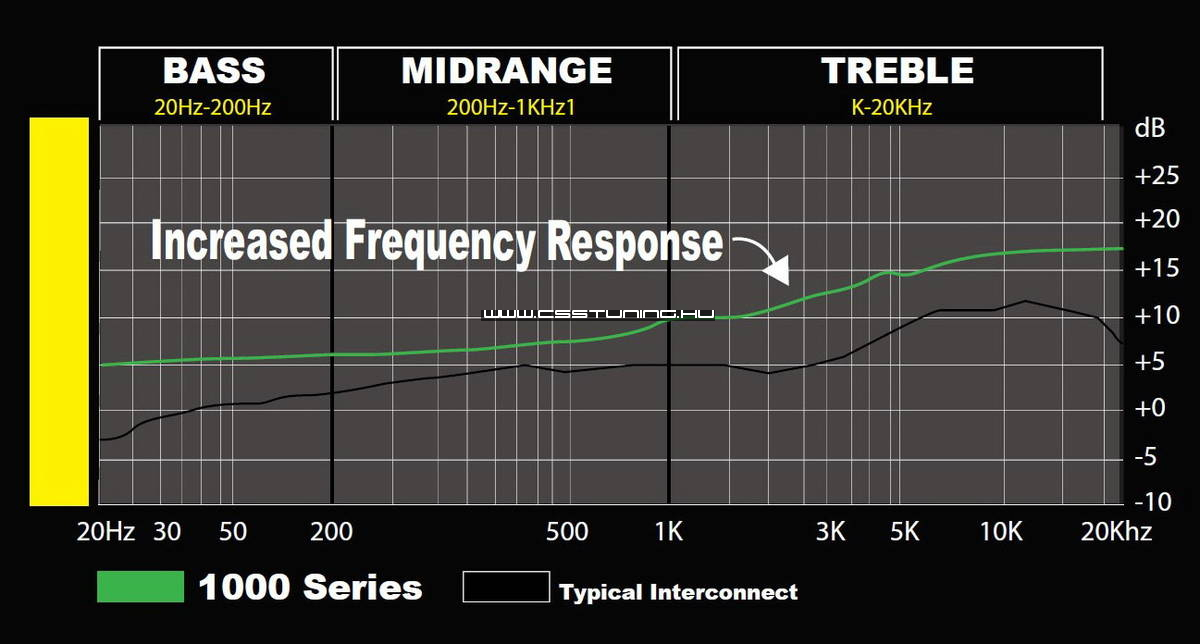 BASS
20Hz-200Hz

MIDRANGE
200Hz-1KHz1

TREBLE
K-20KHz

dB
+25
+20
+15
+10
+5
+0
-5
-10

Increased Frequency Response

WWW.CSSTUNING.HU

20Hz 30 50 200 500 1K 3K 5K 10K 20Khz

1000 Series

Typical Interconnect